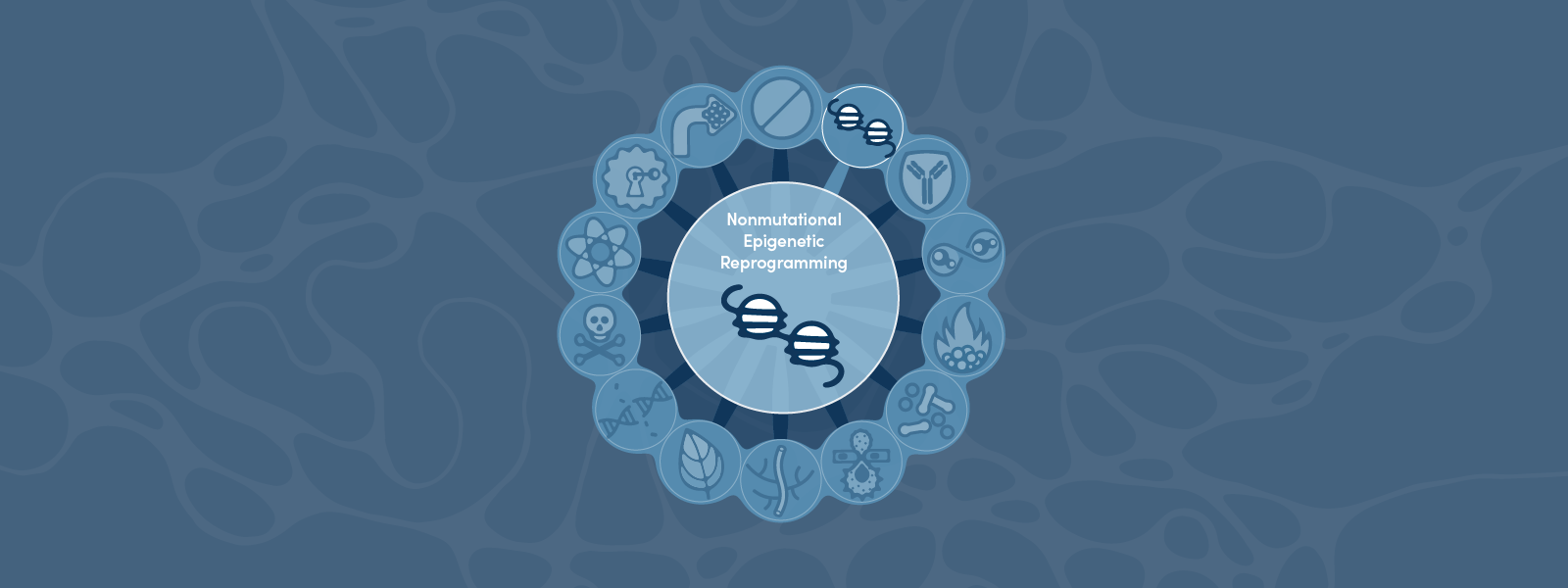 Nonmutational Epigenetic Reprogramming